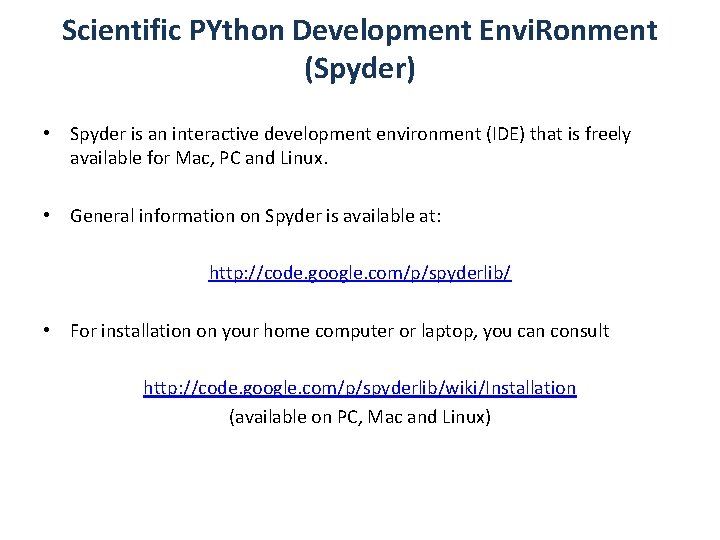 Scientific PYthon Development EnviRonment (Spyder)

• Spyder is an interactive development environment (IDE) that is freely available for Mac, PC and Linux.

• General information on Spyder is available at:

http://code.google.com/p/spyderlib/

• For installation on your home computer or laptop, you can consult

http://code.google.com/p/spyderlib/wiki/Installation
(available on PC, Mac and Linux)